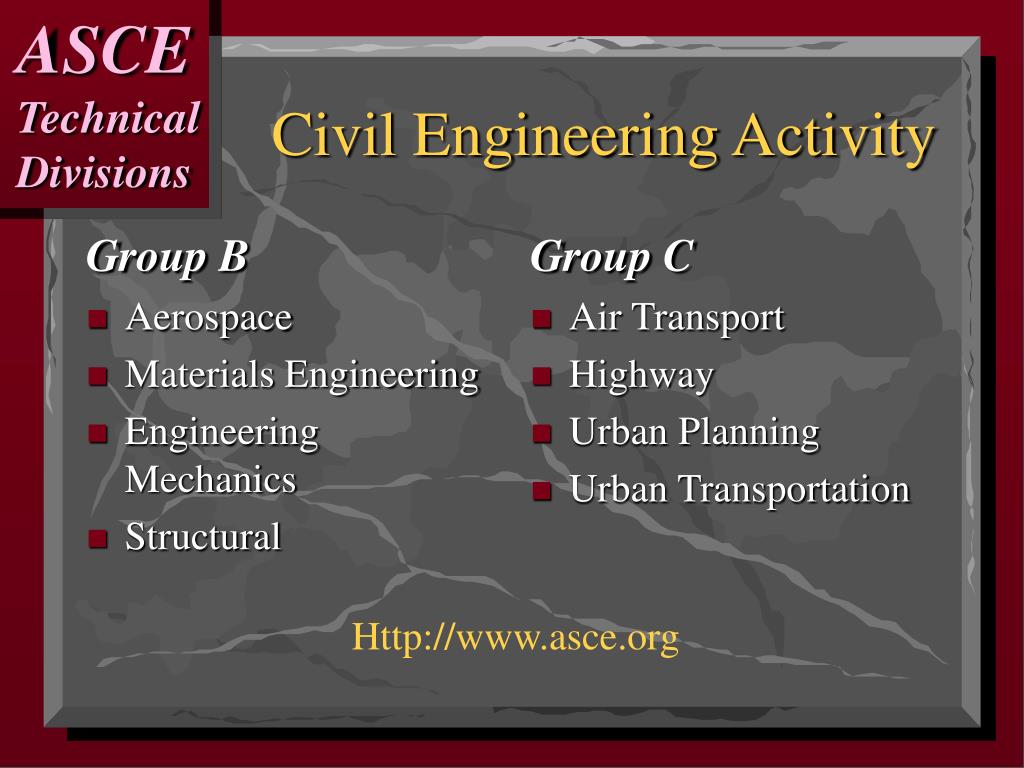 ASCE
Technical
Divisions

Civil Engineering Activity

Group B
- Aerospace
- Materials Engineering
- Engineering Mechanics
- Structural

Group C
- Air Transport
- Highway
- Urban Planning
- Urban Transportation

Http://www.asce.org